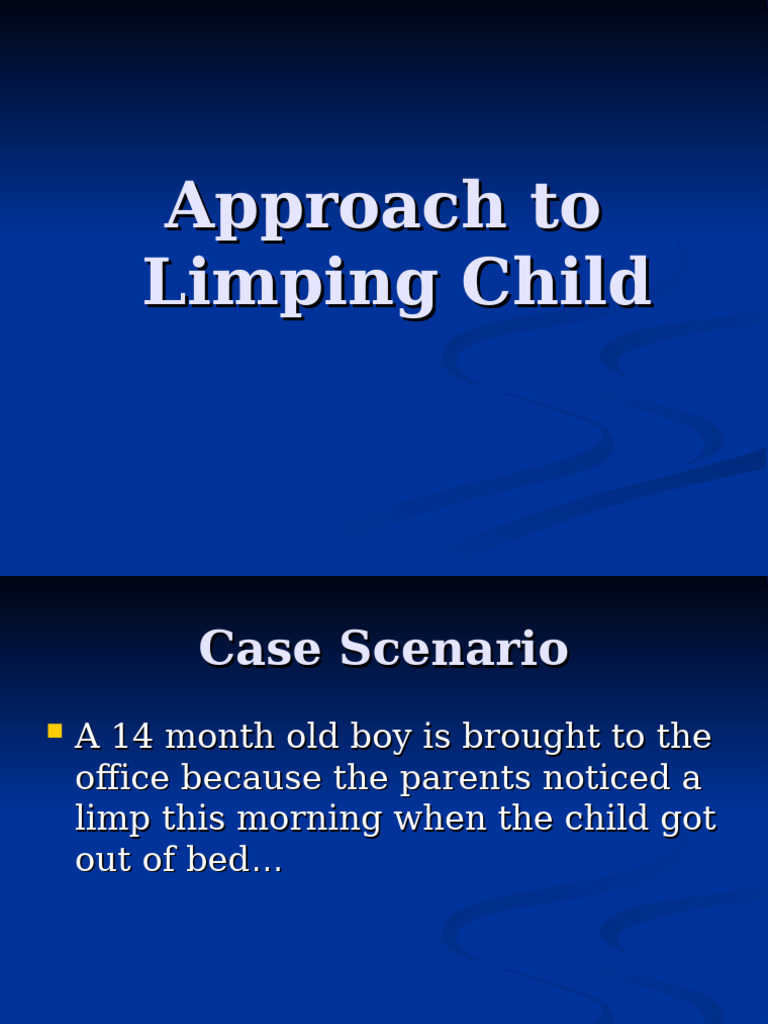 Approach to Limping Child

Case Scenario

A 14 month old boy is brought to the office because the parents noticed a limp this morning when the child got out of bed…